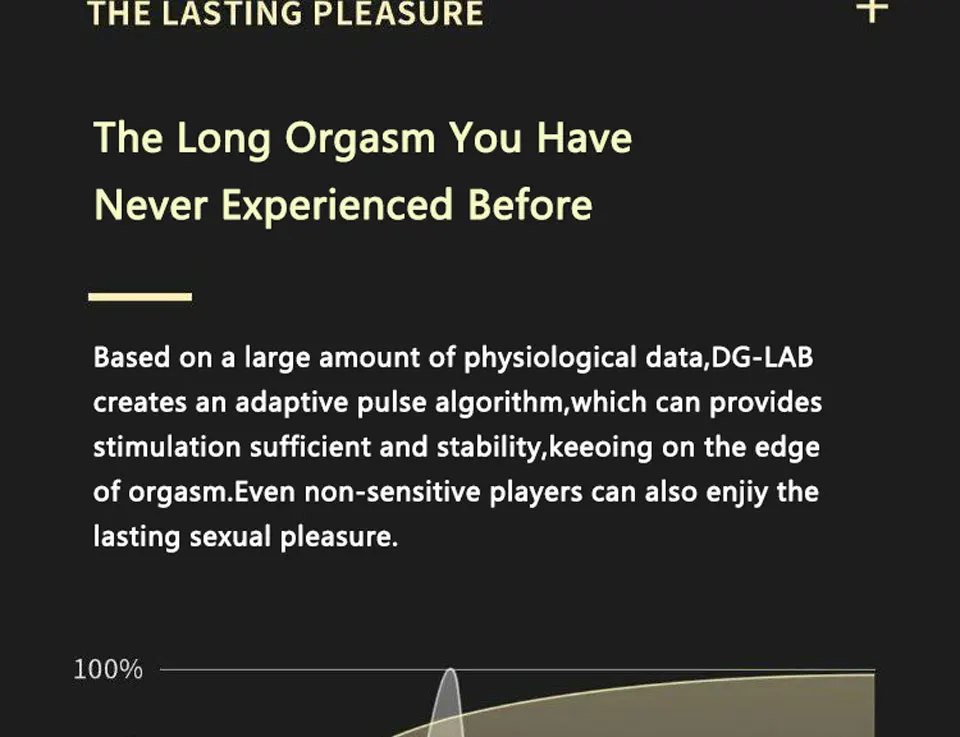 THE LASTING PLEASURE +

The Long Orgasm You Have Never Experienced Before

Based on a large amount of physiological data,DG-LAB creates an adaptive pulse algorithm,which can provides stimulation sufficient and stability,keeoing on the edge of orgasm.Even non-sensitive players can also enjiy the lasting sexual pleasure.

100%